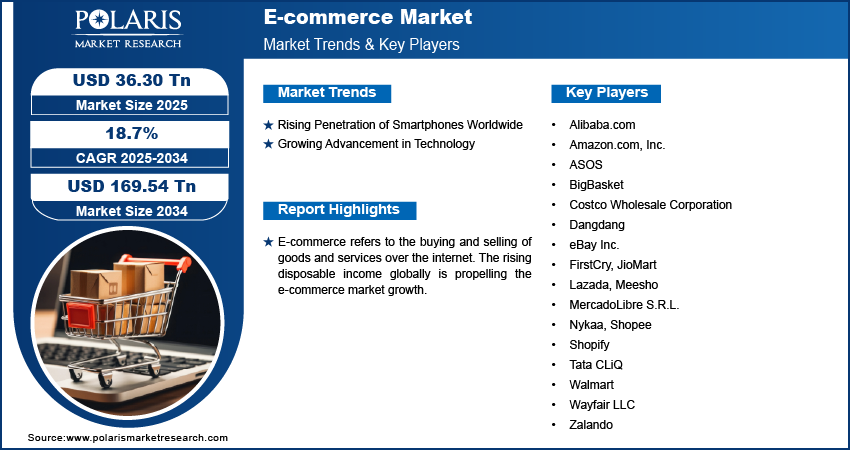 POLARIS
MARKET RESEARCH

E-commerce Market
Market Trends & Key Players

USD 36.30 Tn
Market Size 2025

18.7%
CAGR 2025-2034

USD 169.54 Tn
Market Size 2034

Market Trends

★ Rising Penetration of Smartphones Worldwide
★ Growing Advancement in Technology

Report Highlights

★ E-commerce refers to the buying and selling of goods and services over the internet. The rising disposable income globally is propelling the e-commerce market growth.

Key Players

• Alibaba.com
• Amazon.com, Inc.
• ASOS
• BigBasket
• Costco Wholesale Corporation
• Dangdang
• eBay Inc.
• FirstCry, JioMart
• Lazada, Meesho
• MercadoLibre S.R.L.
• Nykaa, Shopee
• Shopify
• Tata CLiQ
• Walmart
• Wayfair LLC
• Zalando

Source:www.polarismarketresearch.com